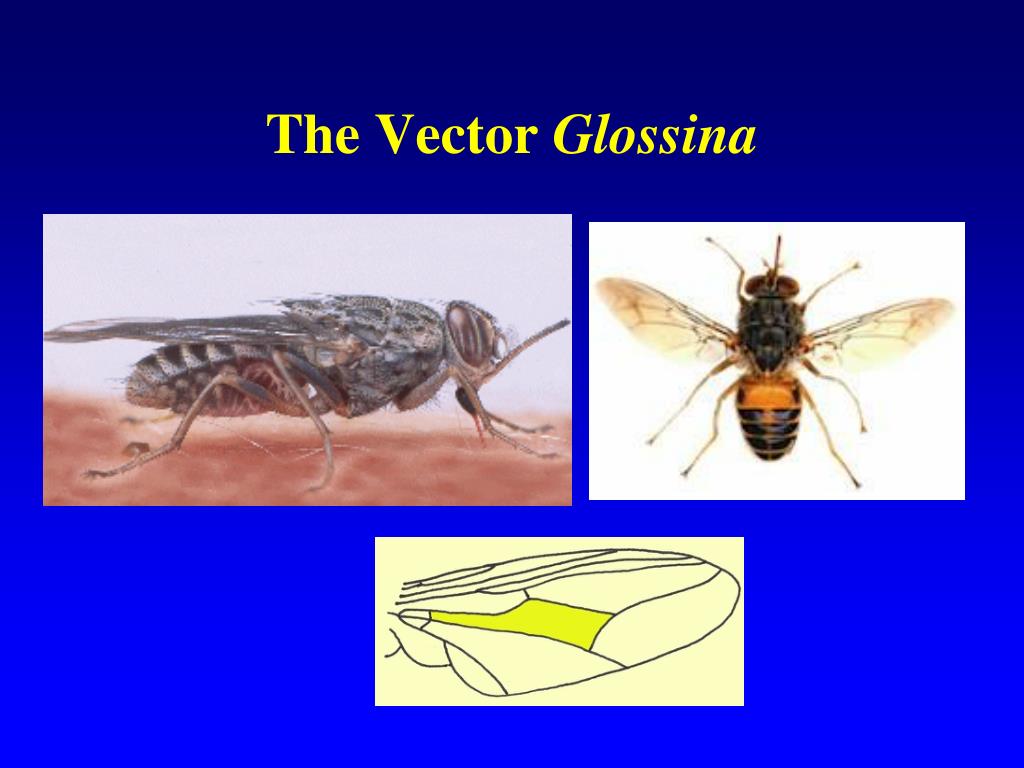 The Vector Glossina